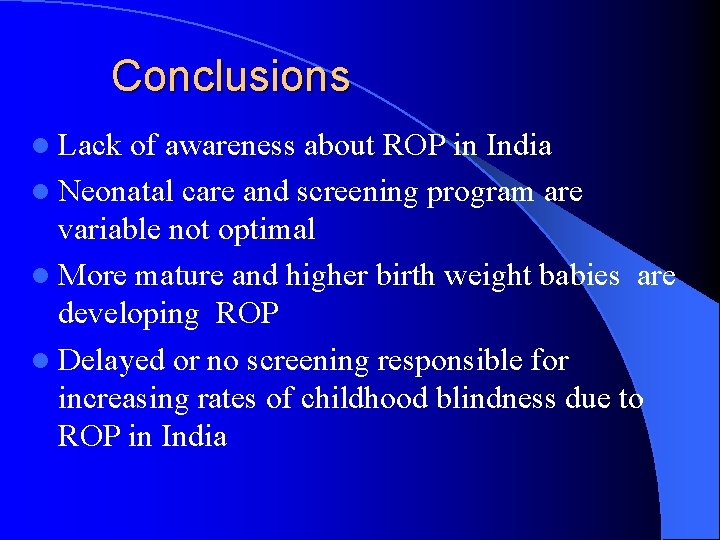 Conclusions

- Lack of awareness about ROP in India
- Neonatal care and screening program are variable not optimal
- More mature and higher birth weight babies are developing ROP
- Delayed or no screening responsible for increasing rates of childhood blindness due to ROP in India